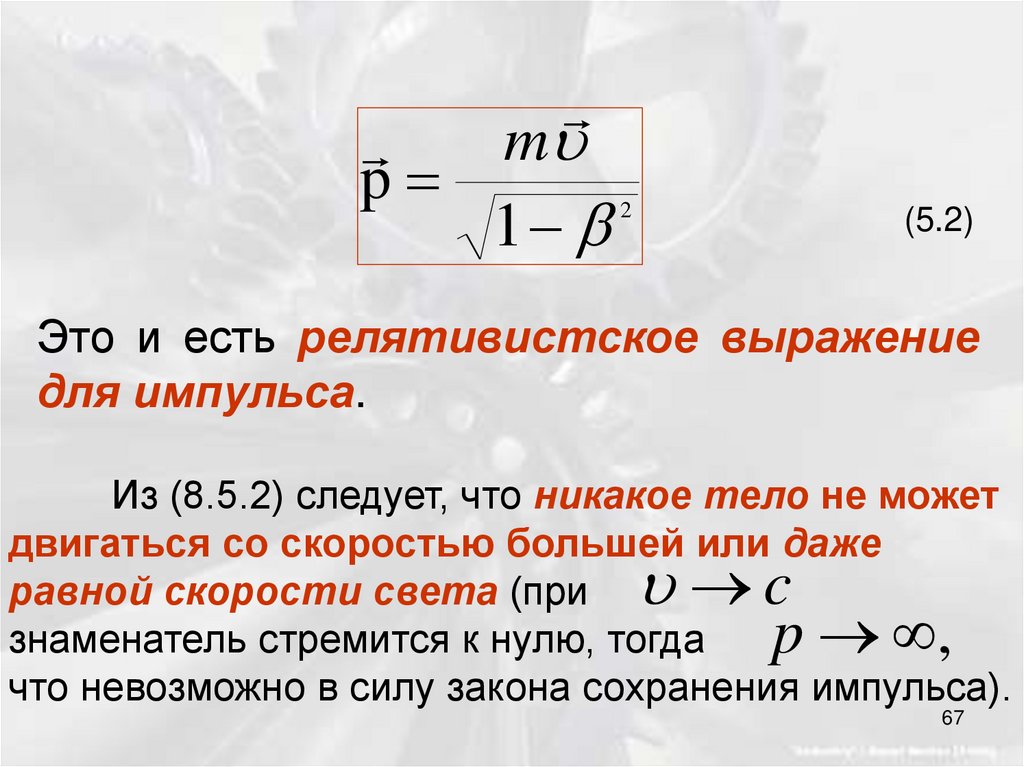 $\vec{p} = \frac{m\vec{\upsilon}}{\sqrt{1-\beta^2}}$

(5.2)

Это и есть релятивистское выражение для импульса.

Из (8.5.2) следует, что никакое тело не может двигаться со скоростью большей или даже равной скорости света (при $\upsilon \to c$ знаменатель стремится к нулю, тогда $p \to \infty$, что невозможно в силу закона сохранения импульса).

67